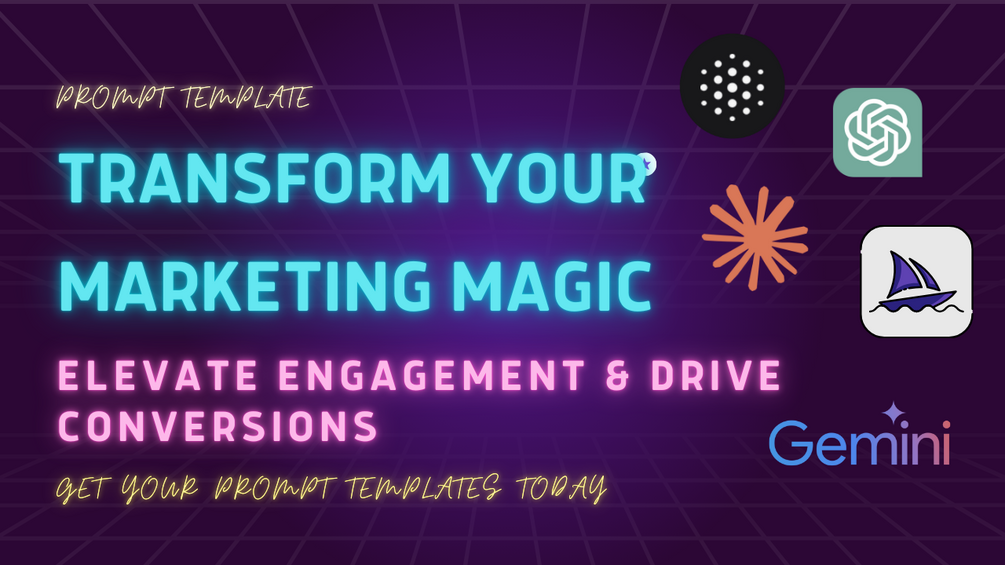 PROMPT TEMPLATE

TRANSFORM YOUR MARKETING MAGIC

ELEVATE ENGAGEMENT & DRIVE CONVERSIONS

GET YOUR PROMPT TEMPLATES TODAY

Gemini